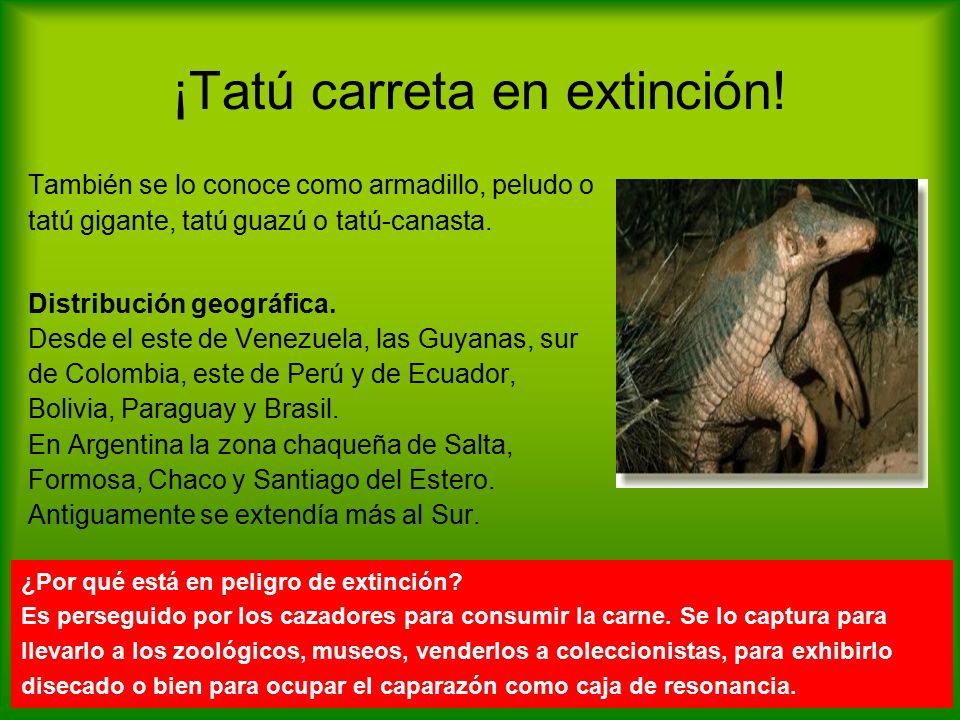 ¡Tatú carreta en extinción!

También se lo conoce como armadillo, peludo o tatú gigante, tatú guazú o tatú-canasta.

Distribución geográfica.
Desde el este de Venezuela, las Guyanas, sur de Colombia, este de Perú y de Ecuador, Bolivia, Paraguay y Brasil.
En Argentina la zona chaqueña de Salta, Formosa, Chaco y Santiago del Estero.
Antiguamente se extendía más al Sur.

¿Por qué está en peligro de extinción?
Es perseguido por los cazadores para consumir la carne. Se lo captura para llevarlo a los zoológicos, museos, venderlos a coleccionistas, para exhibirlo disecado o bien para ocupar el caparazón como caja de resonancia.